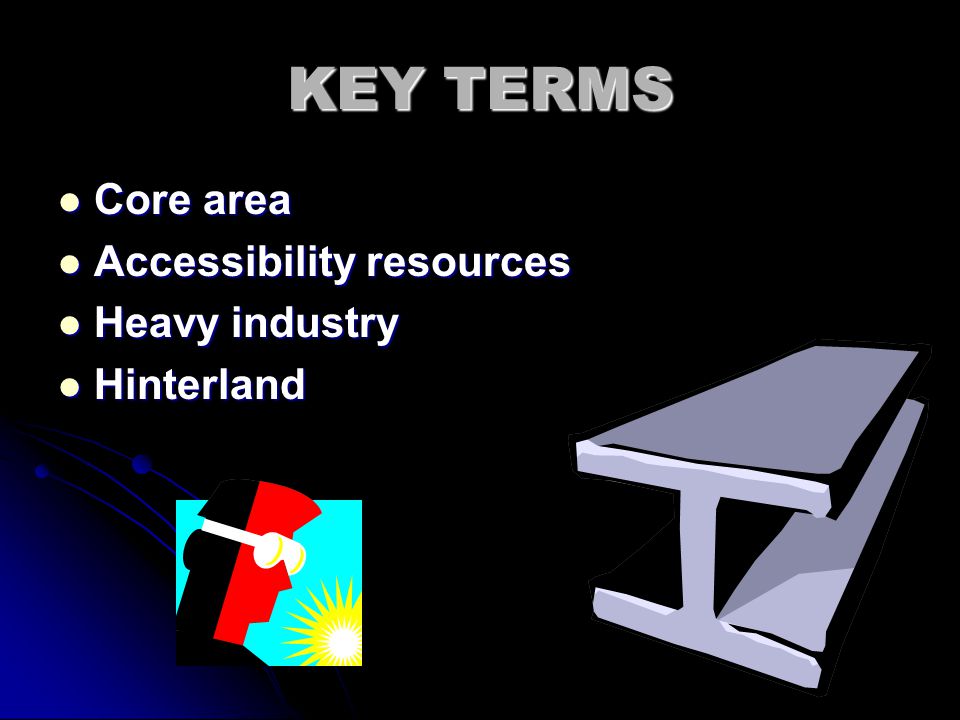 KEY TERMS

- Core area
- Accessibility resources
- Heavy industry
- Hinterland